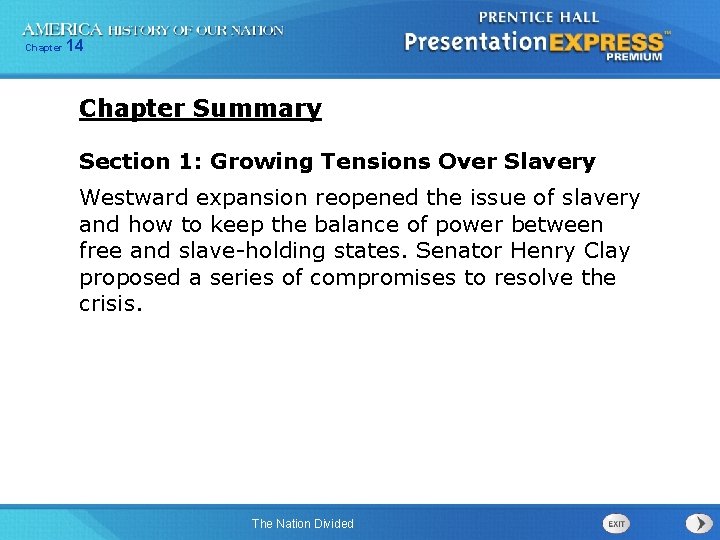 AMERICA HISTORY OF OUR NATION
Chapter 14

PRENTICE HALL
PresentationEXPRESS™
PREMIUM

Chapter Summary

Section 1: Growing Tensions Over Slavery

Westward expansion reopened the issue of slavery and how to keep the balance of power between free and slave-holding states. Senator Henry Clay proposed a series of compromises to resolve the crisis.

The Nation Divided

EXIT